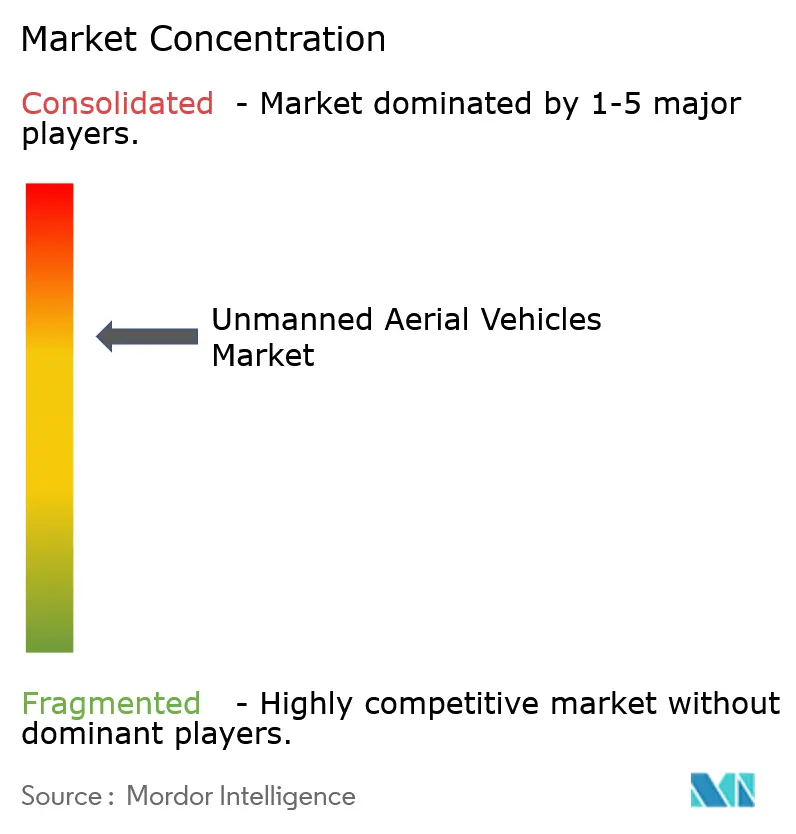 Market Concentration

Consolidated - Market dominated by 1-5 major players.

Unmanned Aerial Vehicles Market

Fragmented - Highly competitive market without dominant players.

Source : Mordor Intelligence